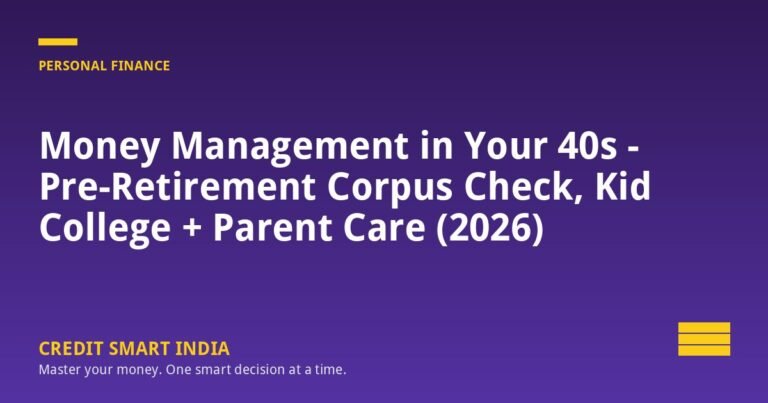 PERSONAL FINANCE

Money Management in Your 40s - Pre-Retirement Corpus Check, Kid College + Parent Care (2026)

CREDIT SMART INDIA

Master your money. One smart decision at a time.